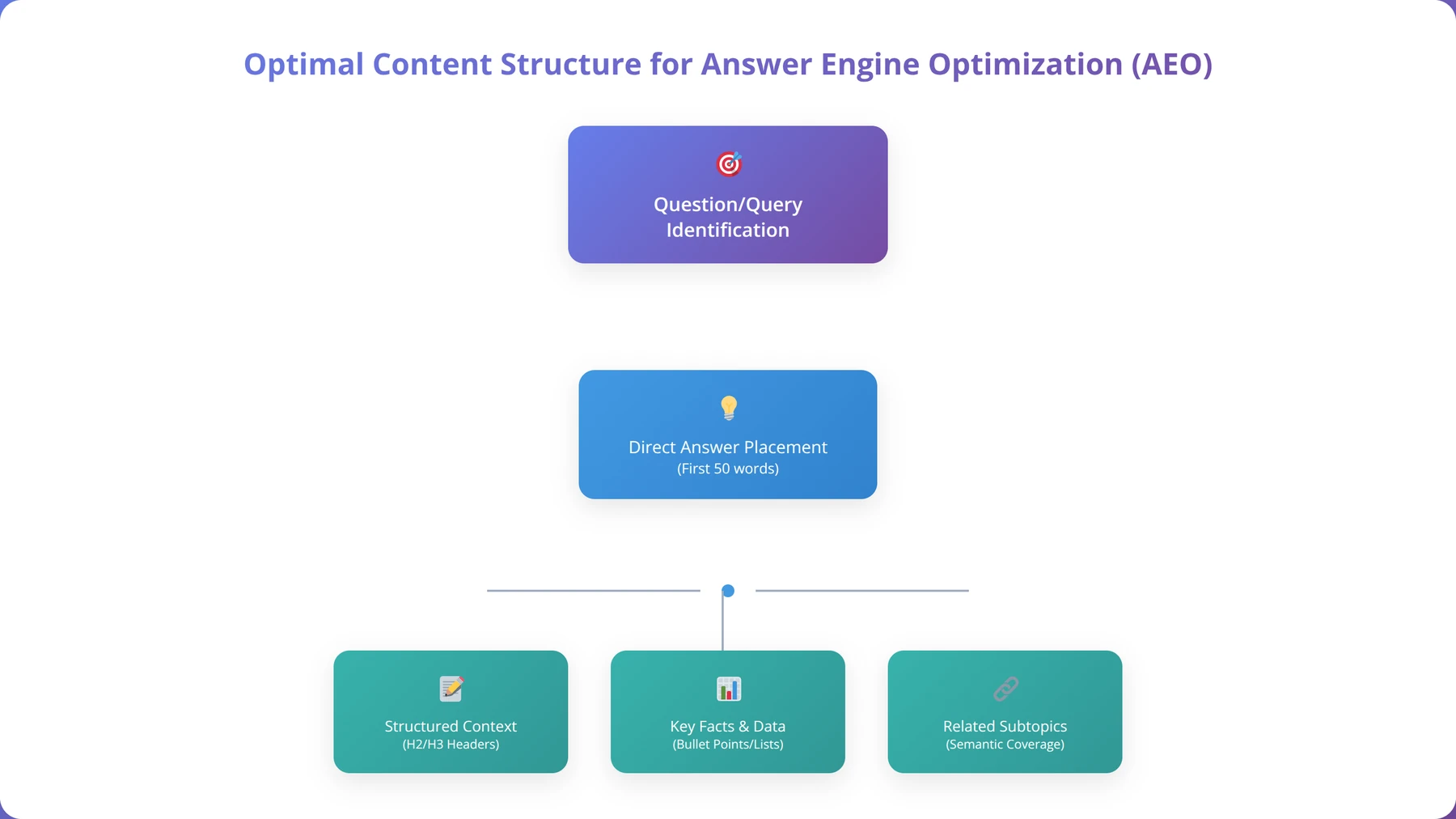 Optimal Content Structure for Answer Engine Optimization (AEO)

Question/Query Identification

Direct Answer Placement
(First 50 words)

Structured Context
(H2/H3 Headers)

Key Facts & Data
(Bullet Points/Lists)

Related Subtopics
(Semantic Coverage)